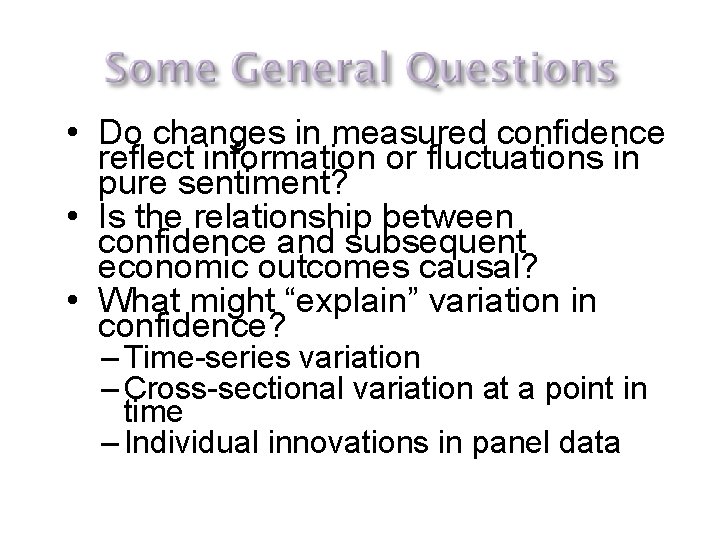 Some General Questions

• Do changes in measured confidence reflect information or fluctuations in pure sentiment?
• Is the relationship between confidence and subsequent economic outcomes causal?
• What might “explain” variation in confidence?
– Time-series variation
– Cross-sectional variation at a point in time
– Individual innovations in panel data